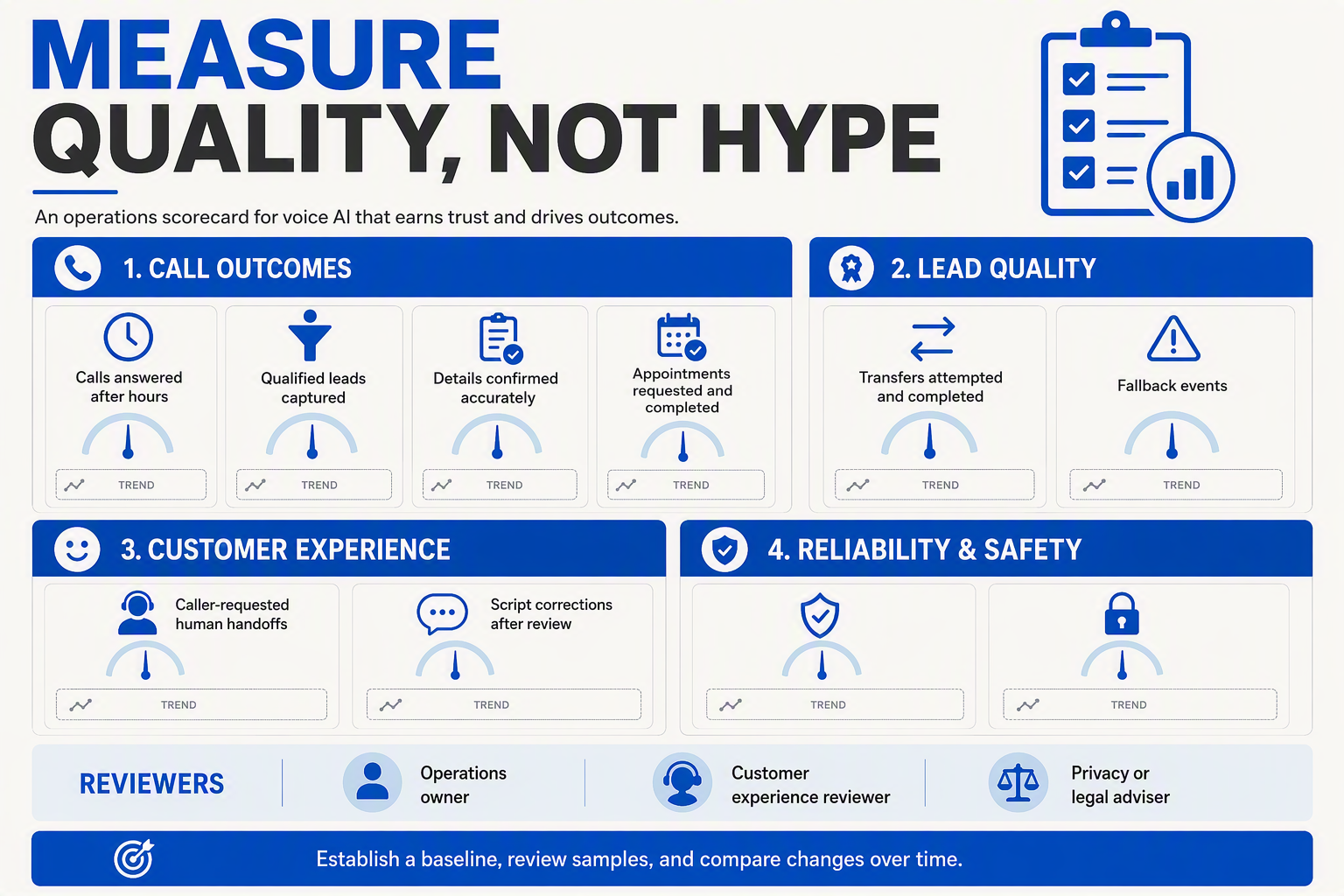 MEASURE
QUALITY, NOT HYPE

An operations scorecard for voice AI that earns trust and drives outcomes.

1. CALL OUTCOMES

Calls answered after hours
TREND

Qualified leads captured
TREND

Details confirmed accurately
TREND

Appointments requested and completed
TREND

2. LEAD QUALITY

Transfers attempted and completed
TREND

Fallback events
TREND

3. CUSTOMER EXPERIENCE

Caller-requested human handoffs
TREND

Script corrections after review
TREND

4. RELIABILITY & SAFETY

TREND

TREND

REVIEWERS

Operations owner

Customer experience reviewer

Privacy or legal adviser

Establish a baseline, review samples, and compare changes over time.